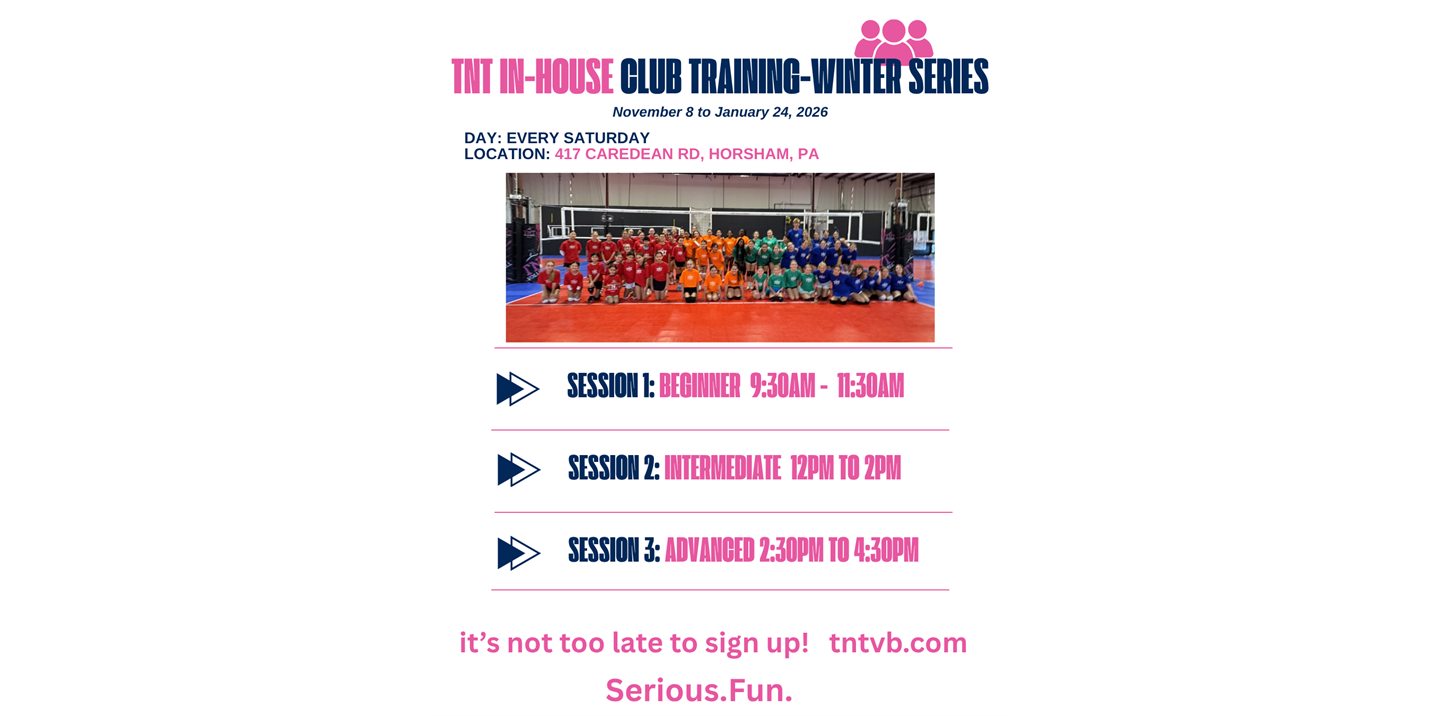 TNT IN-HOUSE CLUB TRAINING-WINTER SERIES

November 8 to January 24, 2026

DAY: EVERY SATURDAY
LOCATION: 417 CAREDEAN RD, HORSHAM, PA

SESSION 1: BEGINNER 9:30AM - 11:30AM

SESSION 2: INTERMEDIATE 12PM TO 2PM

SESSION 3: ADVANCED 2:30PM TO 4:30PM

it's not too late to sign up! tntvb.com

Serious.Fun.